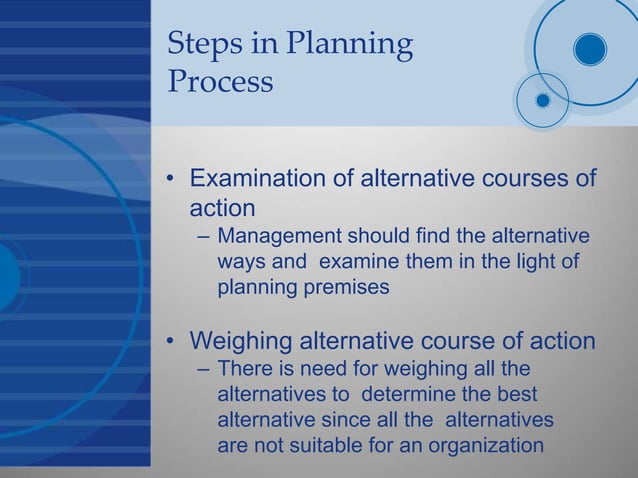 Steps in Planning Process

• Examination of alternative courses of action
– Management should find the alternative ways and examine them in the light of planning premises

• Weighing alternative course of action
– There is need for weighing all the alternatives to determine the best alternative since all the alternatives are not suitable for an organization